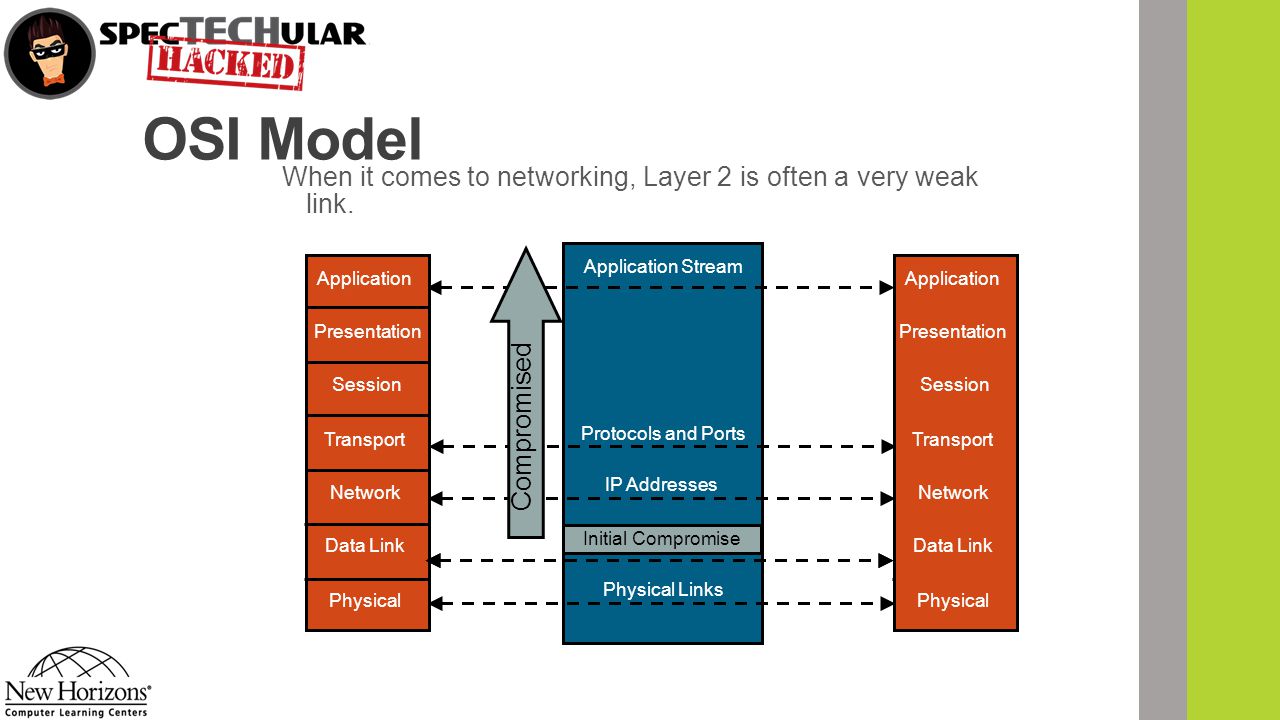 SPECTECHULAR HACKED

OSI Model

When it comes to networking, Layer 2 is often a very weak link.

Application
Presentation
Session
Transport
Network
Data Link
Physical

Compromised

Application Stream
Protocols and Ports
IP Addresses
Initial Compromise
Physical Links

Application
Presentation
Session
Transport
Network
Data Link
Physical

New Horizons®
Computer Learning Centers